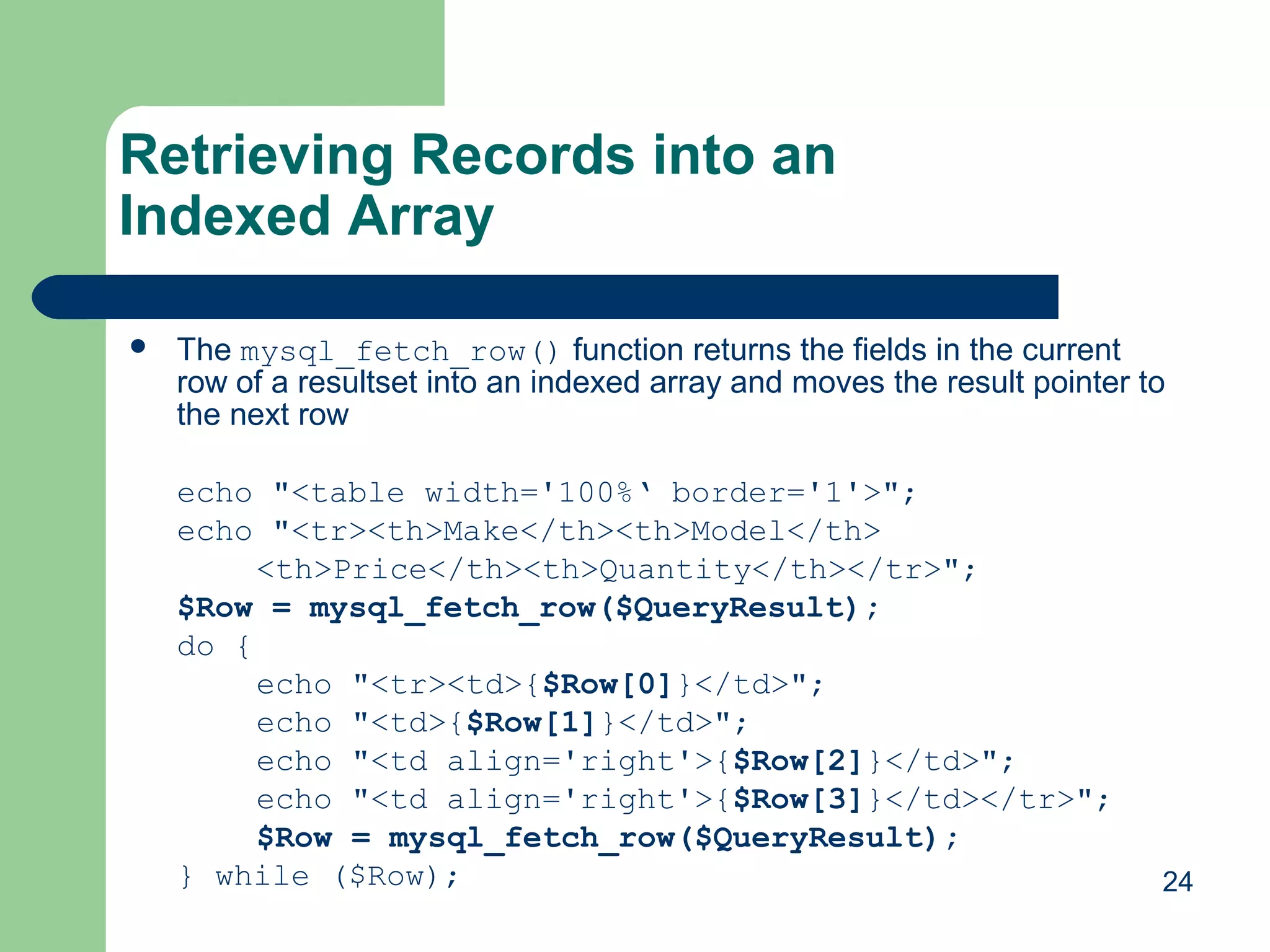 Retrieving Records into an Indexed Array

• The mysql_fetch_row() function returns the fields in the current row of a resultset into an indexed array and moves the result pointer to the next row

echo "<table width='100%‘ border='1'>";
echo "<tr><th>Make</th><th>Model</th>
    <th>Price</th><th>Quantity</th></tr>";
$Row = mysql_fetch_row($QueryResult);
do {
    echo "<tr><td>{$Row[0]}</td>";
    echo "<td>{$Row[1]}</td>";
    echo "<td align='right'>{$Row[2]}</td>";
    echo "<td align='right'>{$Row[3]}</td></tr>";
    $Row = mysql_fetch_row($QueryResult);
} while ($Row);

24